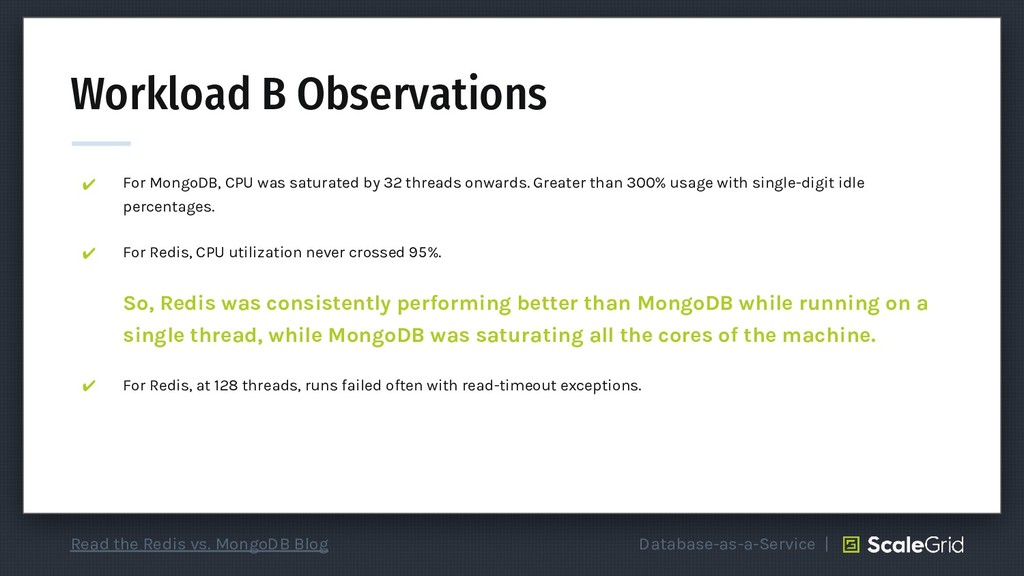 Workload B Observations

✔ For MongoDB, CPU was saturated by 32 threads onwards. Greater than 300% usage with single-digit idle percentages.

✔ For Redis, CPU utilization never crossed 95%.

So, Redis was consistently performing better than MongoDB while running on a single thread, while MongoDB was saturating all the cores of the machine.

✔ For Redis, at 128 threads, runs failed often with read-timeout exceptions.

Read the Redis vs. MongoDB Blog

Database-as-a-Service | ScaleGrid